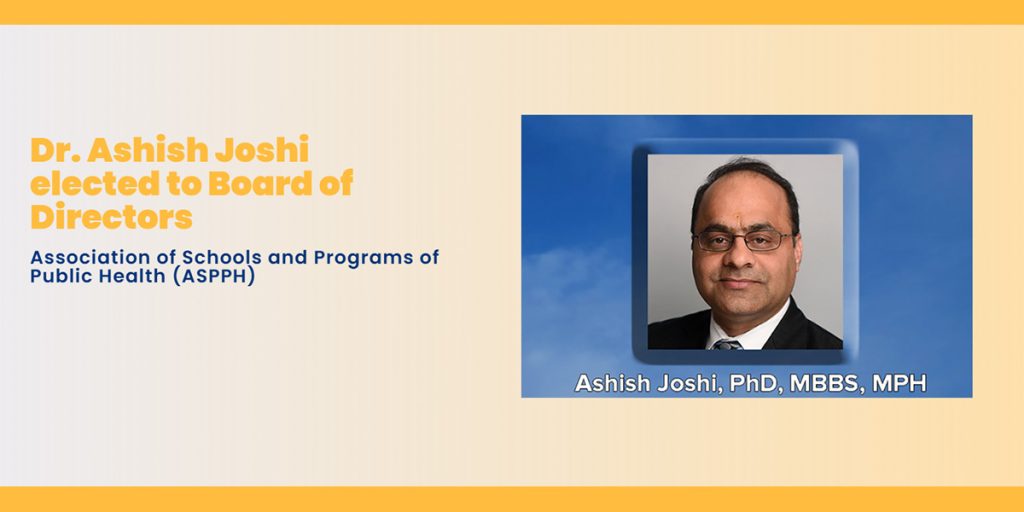 Dr. Ashish Joshi elected to Board of Directors

Association of Schools and Programs of Public Health (ASPPH)

Ashish Joshi, PhD, MBBS, MPH